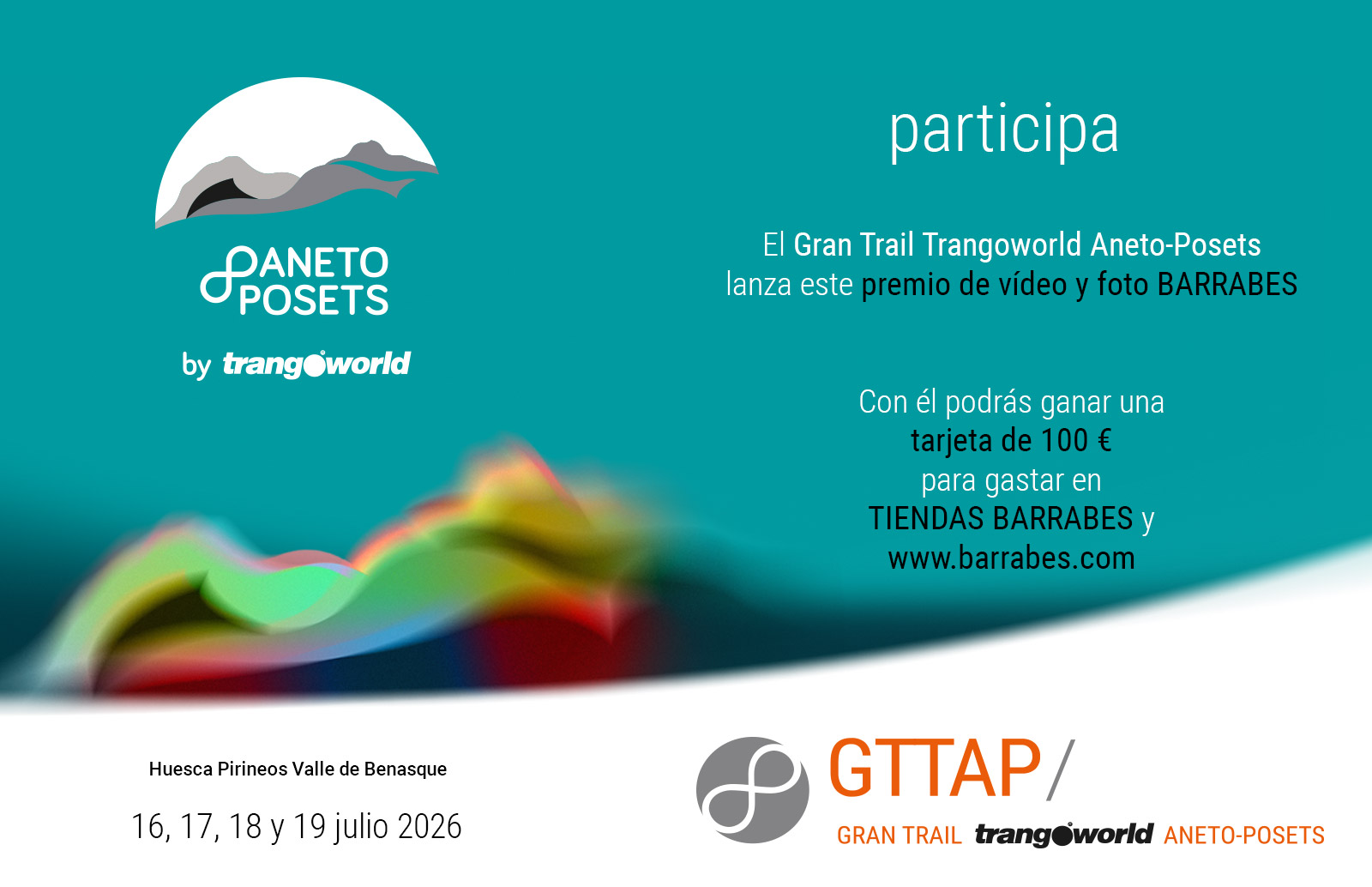 ANETO
POSETS

by trangoworld

participa

El Gran Trail Trangoworld Aneto-Posets lanza este premio de vídeo y foto BARRABES

Con él podrás ganar una tarjeta de 100 € para gastar en TIENDAS BARRABES y www.barrabes.com

Huesca Pirineos Valle de Benasque

16, 17, 18 y 19 julio 2026

GTTAP/

GRAN TRAIL trangoworld ANETO-POSETS